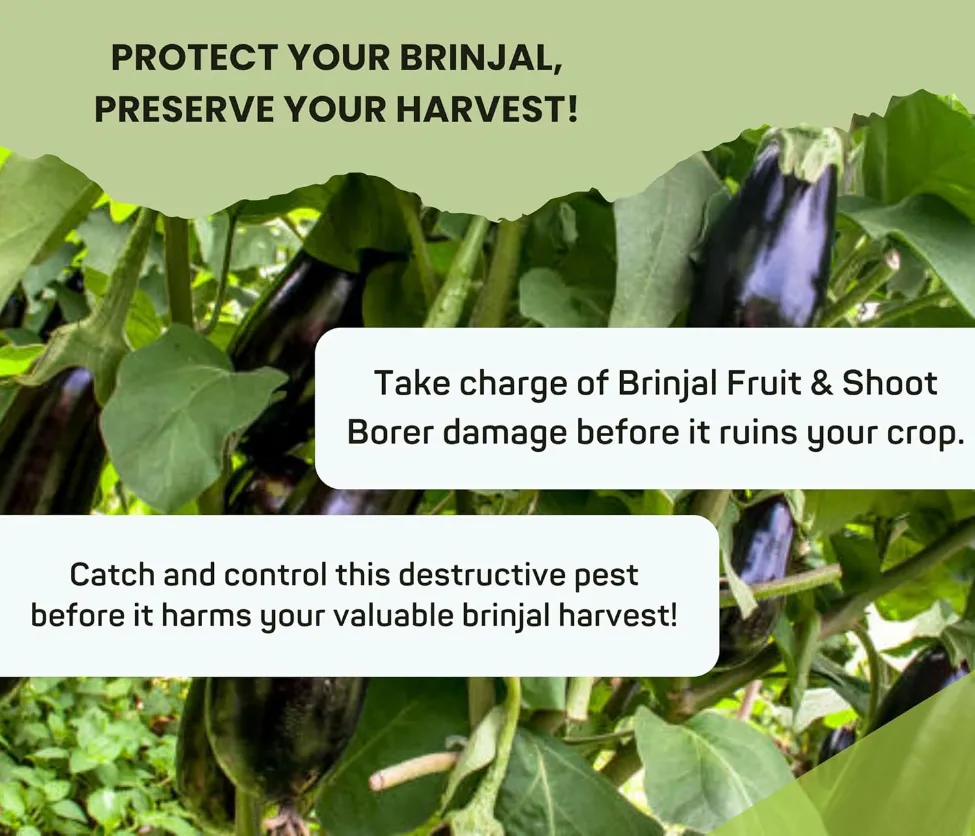 PROTECT YOUR BRINJAL, PRESERVE YOUR HARVEST!

Take charge of Brinjal Fruit & Shoot Borer damage before it ruins your crop.

Catch and control this destructive pest before it harms your valuable brinjal harvest!